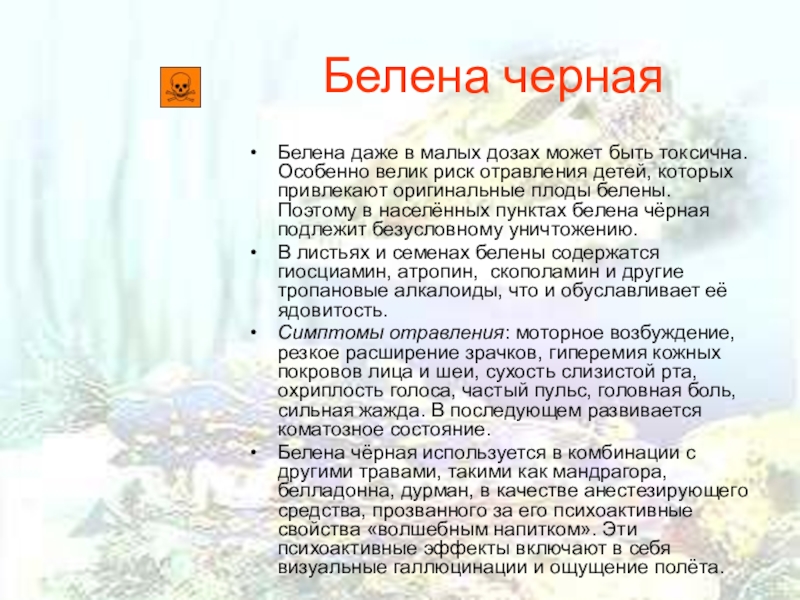 Белена черная

• Белена даже в малых дозах может быть токсична. Особенно велик риск отравления детей, которых привлекают оригинальные плоды белены. Поэтому в населённых пунктах белена чёрная подлежит безусловному уничтожению.
• В листьях и семенах белены содержатся гиосциамин, атропин, скополамин и другие тропановые алкалоиды, что и обуславливает её ядовитость.
• Симптомы отравления: моторное возбуждение, резкое расширение зрачков, гиперемия кожных покровов лица и шеи, сухость слизистой рта, охриплость голоса, частый пульс, головная боль, сильная жажда. В последующем развивается коматозное состояние.
• Белена чёрная используется в комбинации с другими травами, такими как мандрагора, белладонна, дурман, в качестве анестезирующего средства, прозванного за его психоактивные свойства «волшебным напитком». Эти психоактивные эффекты включают в себя визуальные галлюцинации и ощущение полёта.